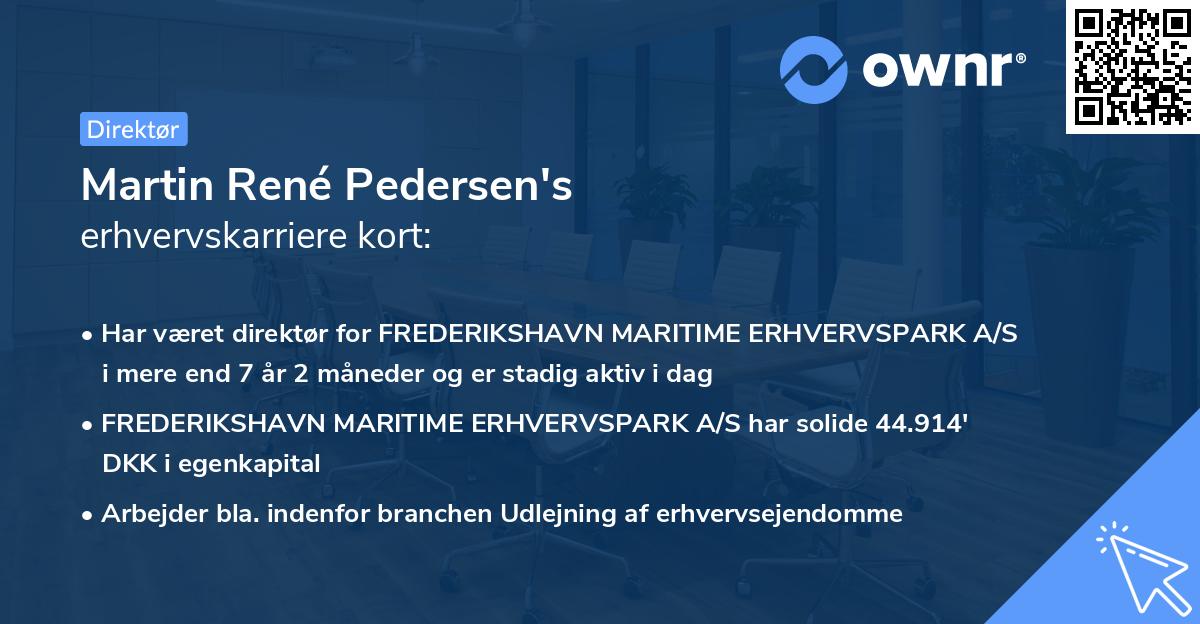 ownr®

Direktør

Martin René Pedersen's
erhvervskarriere kort:

• Har været direktør for FREDERIKSHAVN MARITIME ERHVERVSPARK A/S i mere end 7 år 2 måneder og er stadig aktiv i dag

• FREDERIKSHAVN MARITIME ERHVERVSPARK A/S har solide 44.914' DKK i egenkapital

• Arbejder bla. indenfor branchen Udlejning af erhvervsejendomme